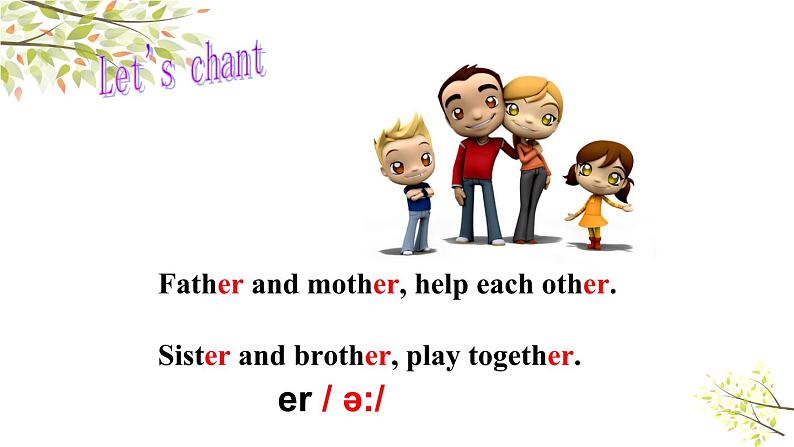 Let's chant

Father and mother, help each other.

Sister and brother, play together.

er / ə:/